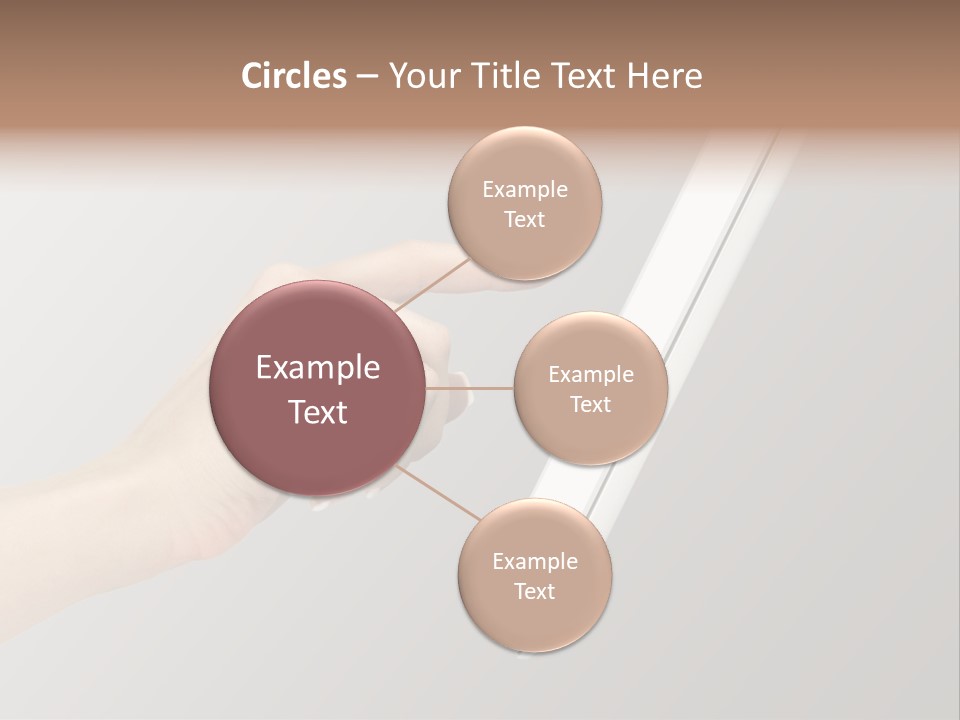 Circles – Your Title Text Here

Example Text

Example Text

Example Text

Example Text